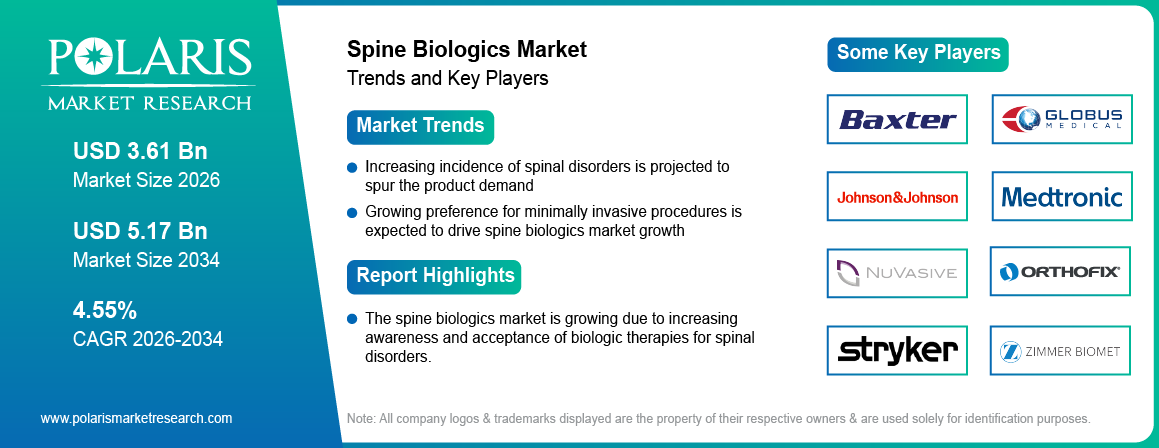 POLARIS
MARKET RESEARCH

USD 3.61 Bn
Market Size 2026

USD 5.17 Bn
Market Size 2034

4.55%
CAGR 2026-2034

www.polarismarketresearch.com

Spine Biologics Market
Trends and Key Players

Market Trends

Increasing incidence of spinal disorders is projected to spur the product demand

Growing preference for minimally invasive procedures is expected to drive spine biologics market growth

Report Highlights

The spine biologics market is growing due to increasing awareness and acceptance of biologic therapies for spinal disorders.

Some Key Players

Baxter

GLOBUS MEDICAL

Johnson&Johnson

Medtronic

NUVASIVE

ORTHOFIX

stryker

ZIMMER BIOMET

Note: All company logos & trademarks displayed are the property of their respective owners & are used solely for identification purposes.